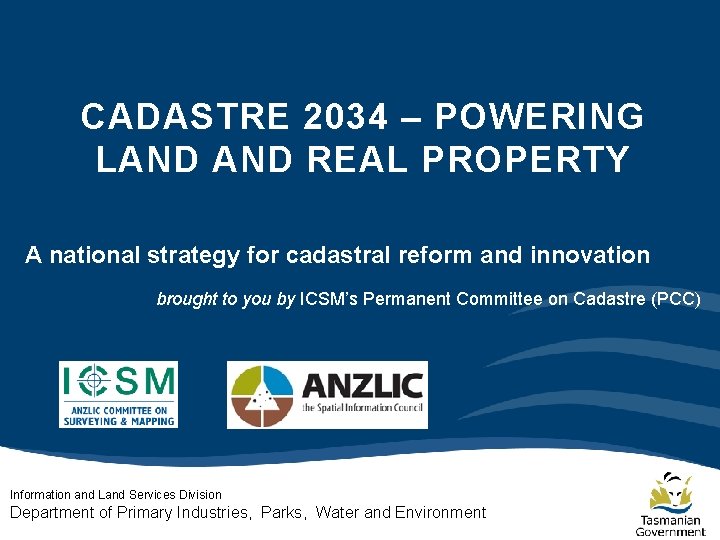 CADASTRE 2034 – POWERING LAND AND REAL PROPERTY

A national strategy for cadastral reform and innovation

brought to you by ICSM's Permanent Committee on Cadastre (PCC)

ICSM
ANZLIC COMMITTEE ON
SURVEYING & MAPPING

ANZLIC
the Spatial Information Council

Information and Land Services Division
Department of Primary Industries, Parks, Water and Environment

Tasmanian
Government